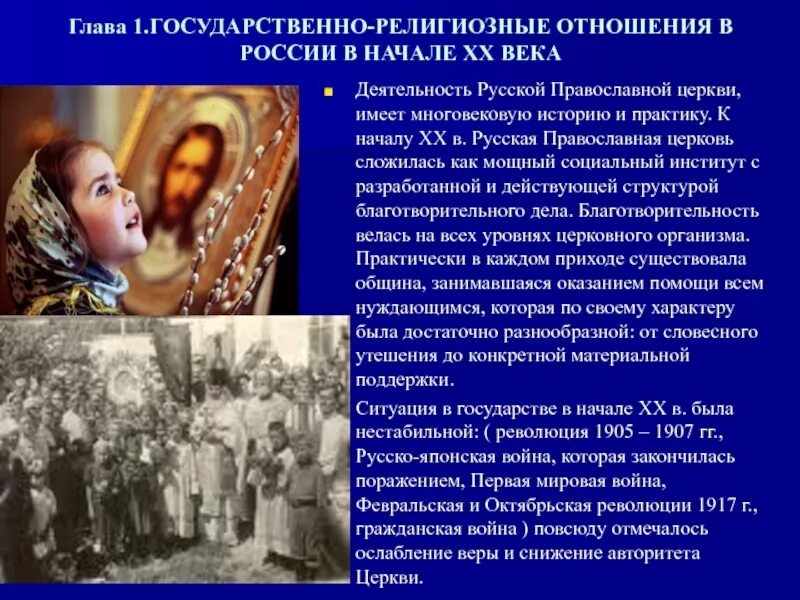 Глава 1.ГОСУДАРСТВЕННО-РЕЛИГИОЗНЫЕ ОТНОШЕНИЯ В РОССИИ В НАЧАЛЕ XX ВЕКА

Деятельность Русской Православной церкви, имеет многовековую историю и практику. К началу XX в. Русская Православная церковь сложилась как мощный социальный институт с разработанной и действующей структурой благотворительного дела. Благотворительность велась на всех уровнях церковного организма. Практически в каждом приходе существовала община, занимавшаяся оказанием помощи всем нуждающимся, которая по своему характеру была достаточно разнообразной: от словесного утешения до конкретной материальной поддержки.

Ситуация в государстве в начале XX в. была нестабильной: ( революция 1905 – 1907 гг., Русско-японская война, которая закончилась поражением, Первая мировая война, Февральская и Октябрьская революции 1917 г., гражданская война ) повсюду отмечалось ослабление веры и снижение авторитета Церкви.